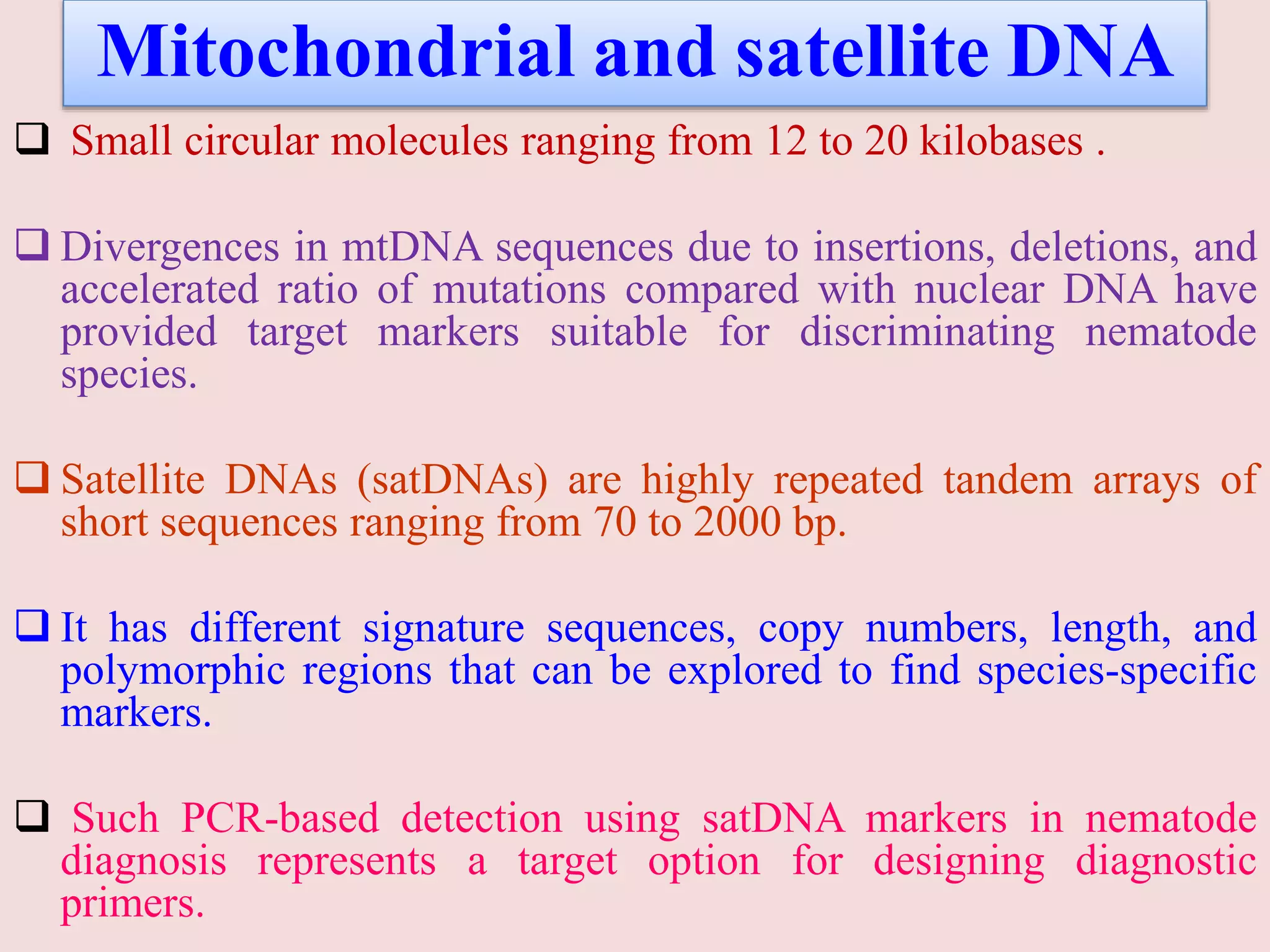 Mitochondrial and satellite DNA

❑ Small circular molecules ranging from 12 to 20 kilobases .

❑ Divergences in mtDNA sequences due to insertions, deletions, and accelerated ratio of mutations compared with nuclear DNA have provided target markers suitable for discriminating nematode species.

❑ Satellite DNAs (satDNAs) are highly repeated tandem arrays of short sequences ranging from 70 to 2000 bp.

❑ It has different signature sequences, copy numbers, length, and polymorphic regions that can be explored to find species-specific markers.

❑ Such PCR-based detection using satDNA markers in nematode diagnosis represents a target option for designing diagnostic primers.